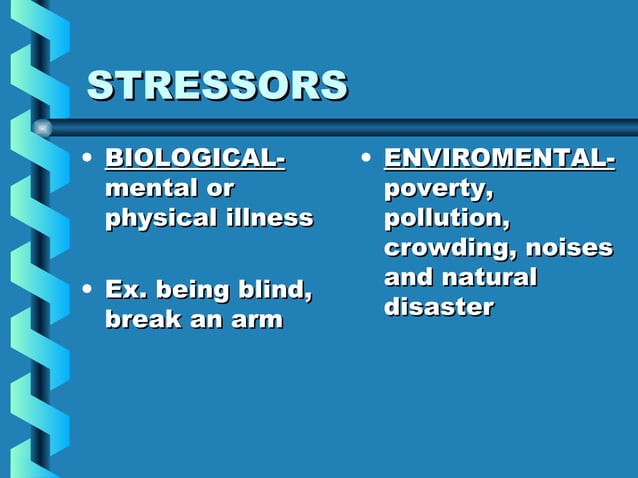 STRESSORS

• BIOLOGICAL- mental or physical illness

• Ex. being blind, break an arm

• ENVIROMENTAL- poverty, pollution, crowding, noises and natural disaster